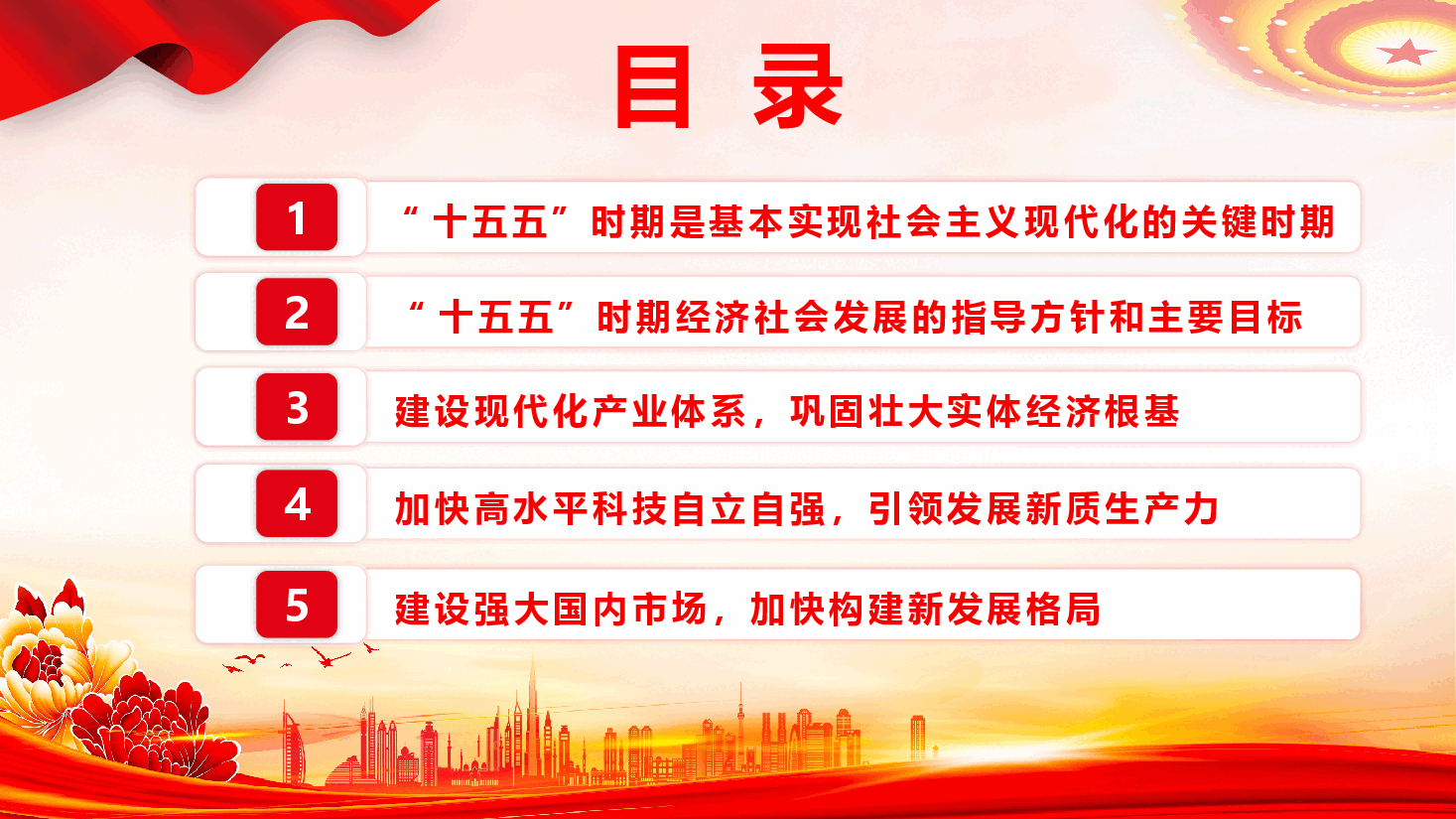 目 录

1 “十五五”时期是基本实现社会主义现代化的关键时期

2 “十五五”时期经济社会发展的指导方针和主要目标

3 建设现代化产业体系，巩固壮大实体经济根基

4 加快高水平科技自立自强，引领发展新质生产力

5 建设强大国内市场，加快构建新发展格局